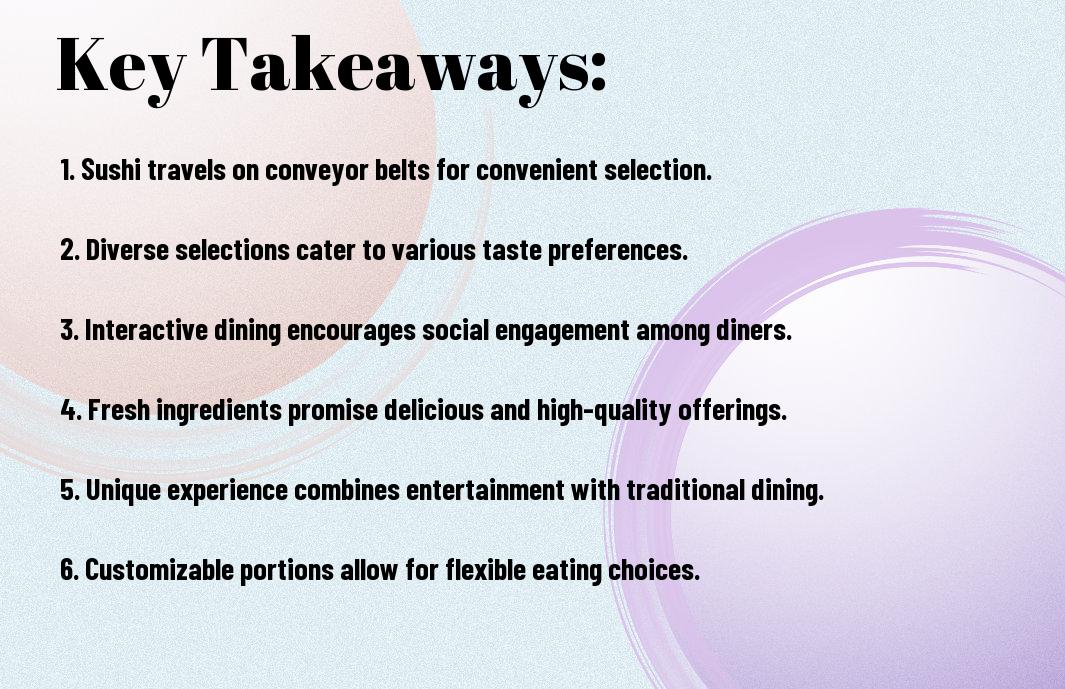 Key Takeaways:

1. Sushi travels on conveyor belts for convenient selection.

2. Diverse selections cater to various taste preferences.

3. Interactive dining encourages social engagement among diners.

4. Fresh ingredients promise delicious and high-quality offerings.

5. Unique experience combines entertainment with traditional dining.

6. Customizable portions allow for flexible eating choices.